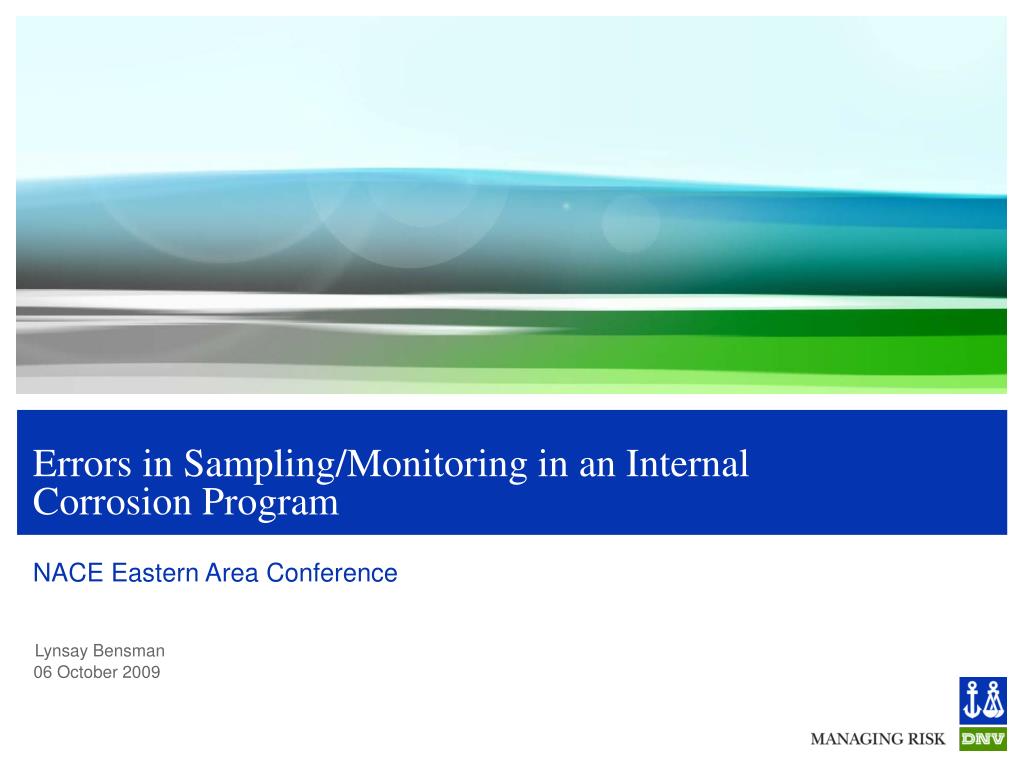 Errors in Sampling/Monitoring in an Internal Corrosion Program

NACE Eastern Area Conference

Lynsay Bensman
06 October 2009

MANAGING RISK

DNV